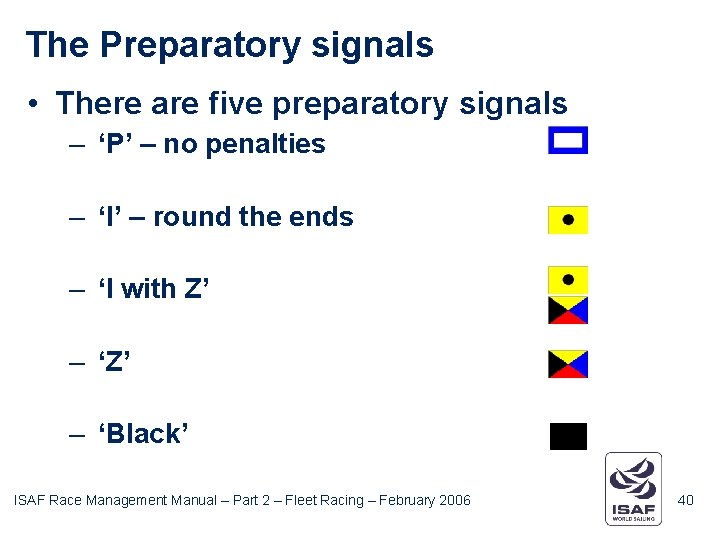 The Preparatory signals

• There are five preparatory signals
– ‘P’ – no penalties
– ‘I’ – round the ends
– ‘I with Z’
– ‘Z’
– ‘Black’

ISAF Race Management Manual – Part 2 – Fleet Racing – February 2006

ISAF
WORLD SAILING

40